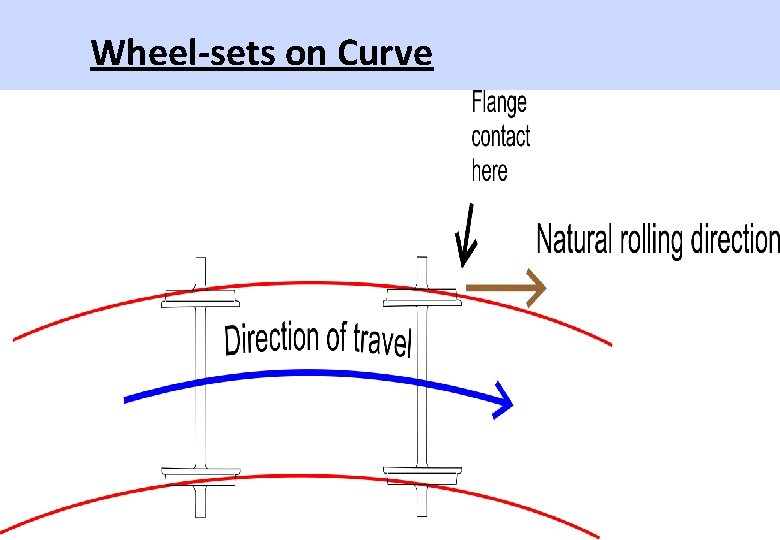 Wheel-sets on Curve

Flange contact here

Natural rolling direction

Direction of travel